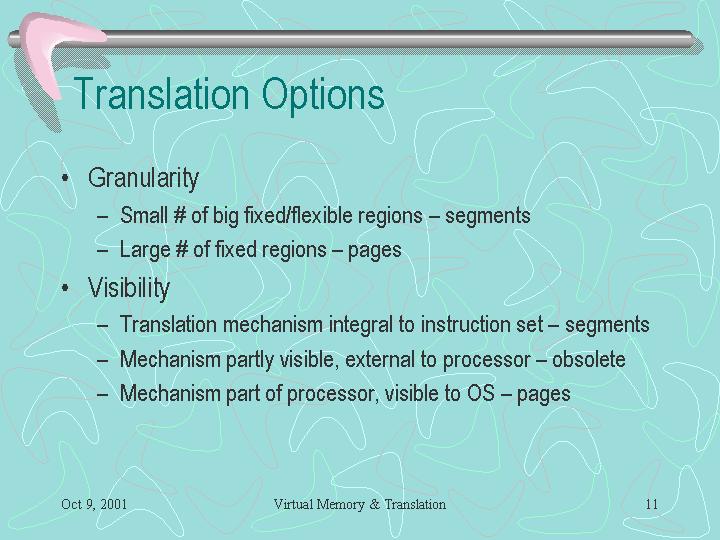 Translation Options

• Granularity
  – Small # of big fixed/flexible regions – segments
  – Large # of fixed regions – pages
• Visibility
  – Translation mechanism integral to instruction set – segments
  – Mechanism partly visible, external to processor – obsolete
  – Mechanism part of processor, visible to OS – pages

Oct 9, 2001 Virtual Memory & Translation 11